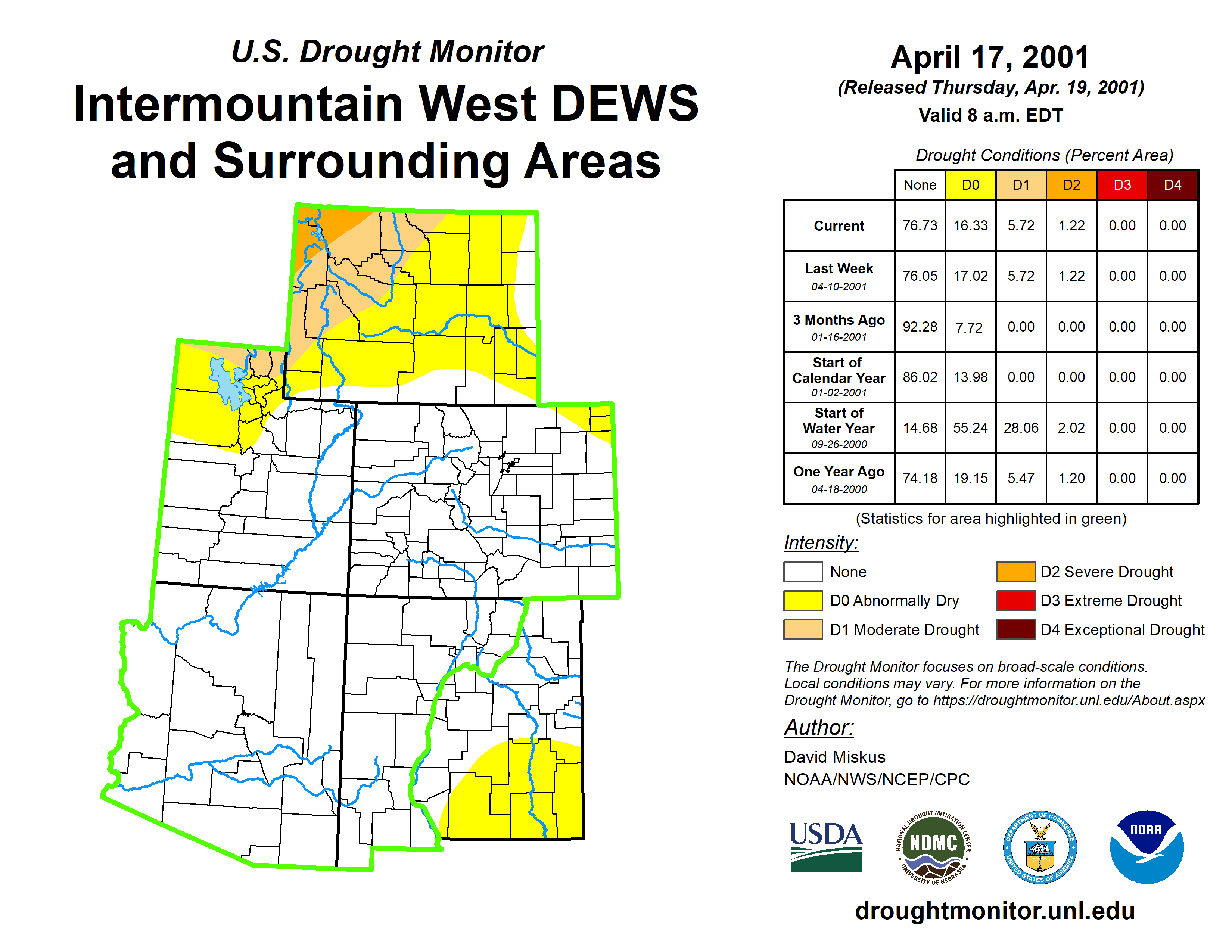 U.S. Drought Monitor
Intermountain West DEWS and Surrounding Areas

April 17, 2001
(Released Thursday, Apr. 19, 2001)
Valid 8 a.m. EDT

Drought Conditions (Percent Area)

| | None | D0 | D1 | D2 | D3 | D4 |
|---|---|---|---|---|---|---|
| Current | 76.73 | 16.33 | 5.72 | 1.22 | 0.00 | 0.00 |
| Last Week 04-10-2001 | 76.05 | 17.02 | 5.72 | 1.22 | 0.00 | 0.00 |
| 3 Months Ago 01-16-2001 | 92.28 | 7.72 | 0.00 | 0.00 | 0.00 | 0.00 |
| Start of Calendar Year 01-02-2001 | 86.02 | 13.98 | 0.00 | 0.00 | 0.00 | 0.00 |
| Start of Water Year 09-26-2000 | 14.68 | 55.24 | 28.06 | 2.02 | 0.00 | 0.00 |
| One Year Ago 04-18-2000 | 74.18 | 19.15 | 5.47 | 1.20 | 0.00 | 0.00 |

(Statistics for area highlighted in green)

Intensity:
None
D0 Abnormally Dry
D1 Moderate Drought
D2 Severe Drought
D3 Extreme Drought
D4 Exceptional Drought

The Drought Monitor focuses on broad-scale conditions. Local conditions may vary. For more information on the Drought Monitor, go to https://droughtmonitor.unl.edu/About.aspx

Author:
David Miskus
NOAA/NWS/NCEP/CPC

USDA
NATIONAL DROUGHT MITIGATION CENTER NDMC UNIVERSITY OF NEBRASKA
DEPARTMENT OF COMMERCE UNITED STATES OF AMERICA
NOAA

droughtmonitor.unl.edu